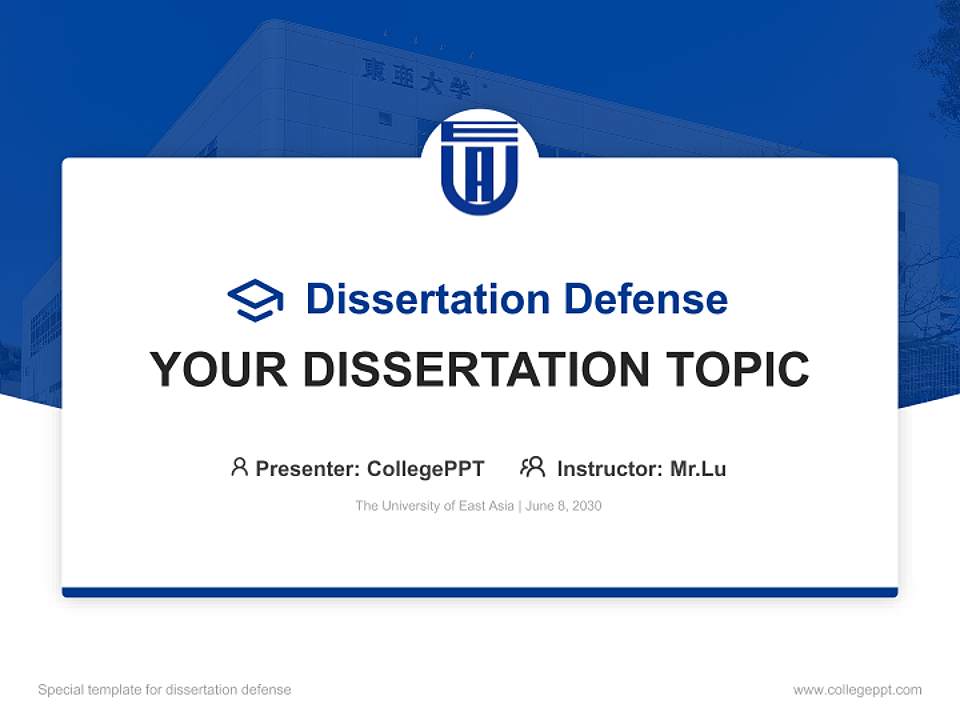 東亜大学

Dissertation Defense

YOUR DISSERTATION TOPIC

Presenter: CollegePPT Instructor: Mr.Lu

The University of East Asia | June 8, 2030

Special template for dissertation defense

www.collegeppt.com